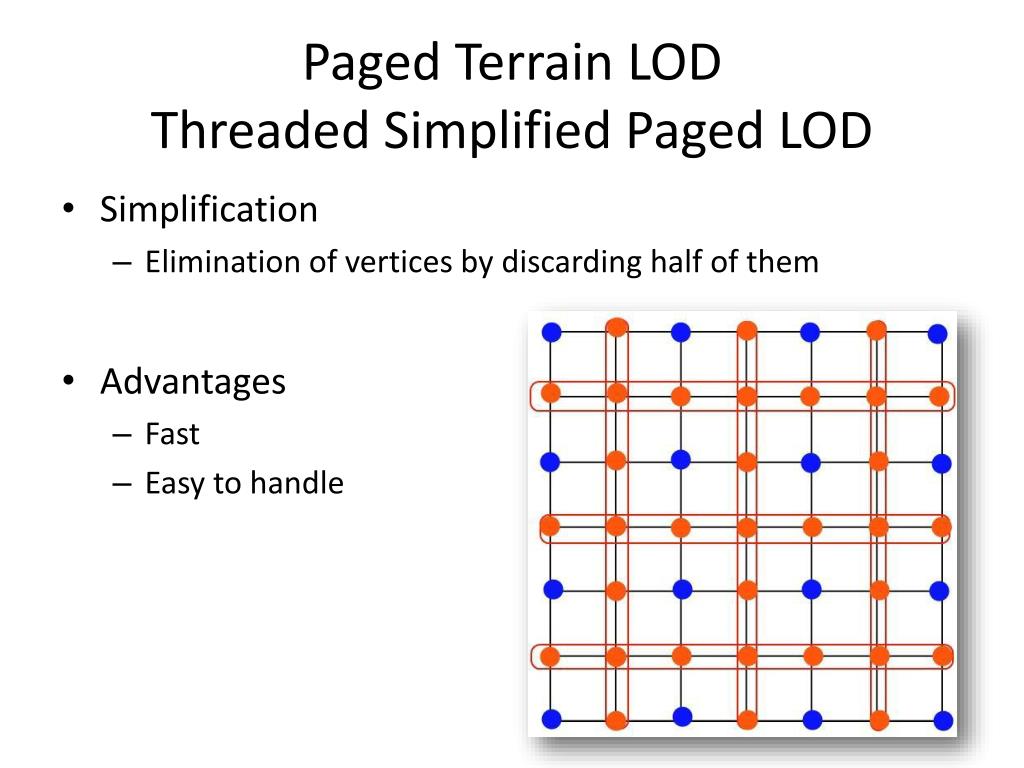 Paged Terrain LOD
Threaded Simplified Paged LOD

• Simplification
– Elimination of vertices by discarding half of them

• Advantages
– Fast
– Easy to handle